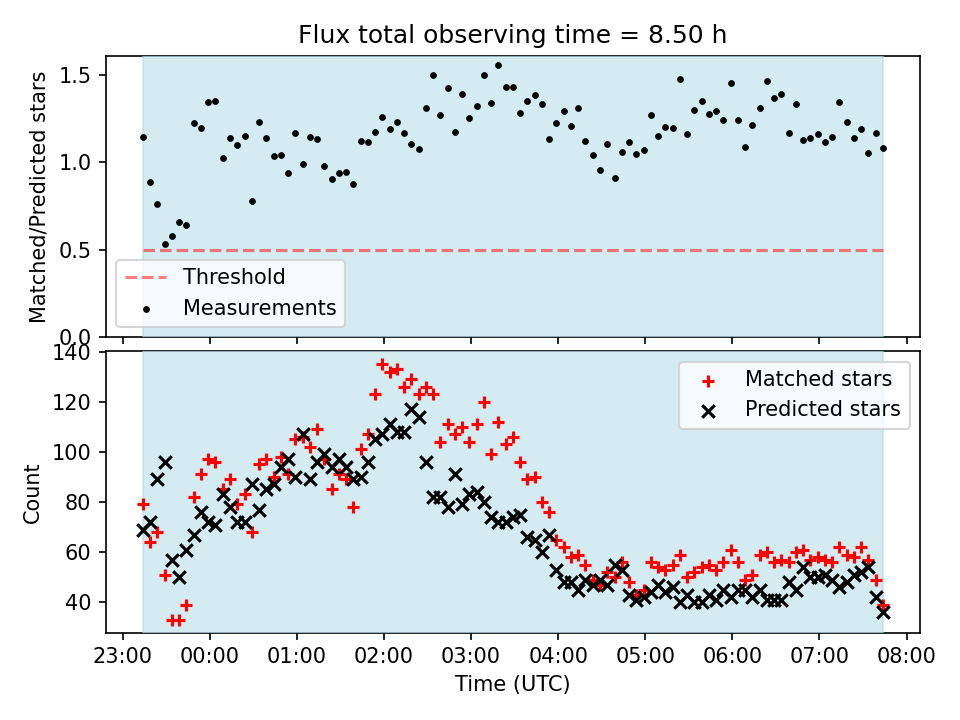 Flux total observing time = 8.50 h

Matched/Predicted stars

1.5
1.0
0.5
0.0

Threshold
Measurements

Count

140
120
100
80
60
40

Matched stars
Predicted stars

23:00 00:00 01:00 02:00 03:00 04:00 05:00 06:00 07:00 08:00

Time (UTC)